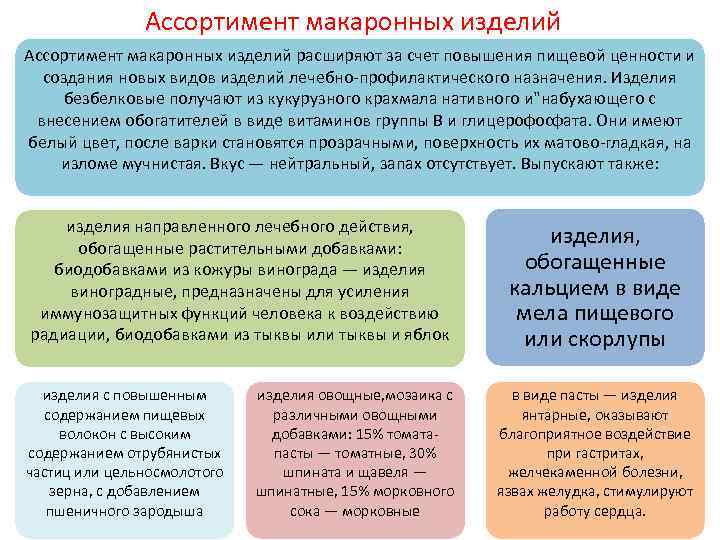 Ассортимент макаронных изделий

Ассортимент макаронных изделий расширяют за счет повышения пищевой ценности и создания новых видов изделий лечебно-профилактического назначения. Изделия безбелковые получают из кукурузного крахмала нативного и"набухающего с внесением обогатителей в виде витаминов группы В и глицерофосфата. Они имеют белый цвет, после варки становятся прозрачными, поверхность их матово-гладкая, на изломе мучнистая. Вкус — нейтральный, запах отсутствует. Выпускают также:

изделия направленного лечебного действия, обогащенные растительными добавками: биодобавками из кожуры винограда — изделия виноградные, предназначены для усиления иммунозащитных функций человека к воздействию радиации, биодобавками из тыквы или тыквы и яблок

изделия, обогащенные кальцием в виде мела пищевого или скорлупы

изделия с повышенным содержанием пищевых волокон с высоким содержанием отрубянистых частиц или цельносмолотого зерна, с добавлением пшеничного зародыша

изделия овощные,мозаика с различными овощными добавками: 15% томата-пасты — томатные, 30% шпината и щавеля — шпинатные, 15% морковного сока — морковные

в виде пасты — изделия янтарные, оказывают благоприятное воздействие при гастритах, желчекаменной болезни, язвах желудка, стимулируют работу сердца.